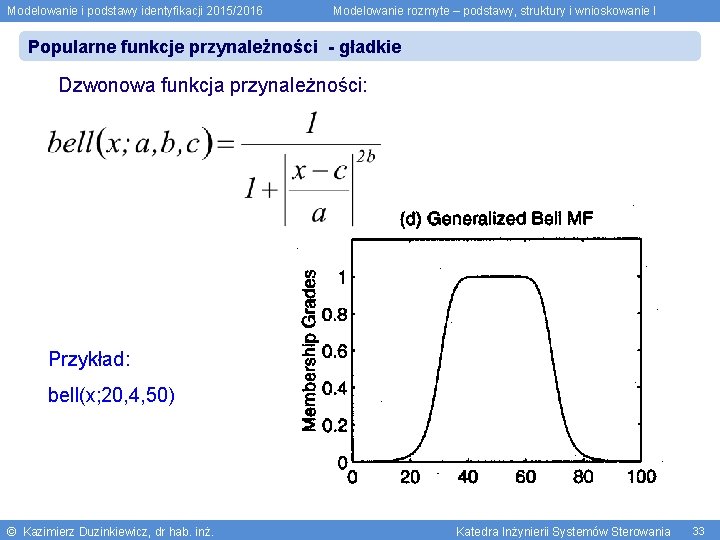 Modelowanie i podstawy identyfikacji 2015/2016

Modelowanie rozmyte – podstawy, struktury i wnioskowanie I

Popularne funkcje przynależności - gładkie

Dzwonowa funkcja przynależności:

$bell(x;a,b,c)=\frac{1}{1+\left|\frac{x-c}{a}\right|^{2b}}$

(d) Generalized Bell MF

Membership Grades

1
0.8
0.6
0.4
0.2
0
0 20 40 60 80 100

Przykład:

bell(x;20,4,50)

© Kazimierz Duzinkiewicz, dr hab. inż.

Katedra Inżynierii Systemów Sterowania 33